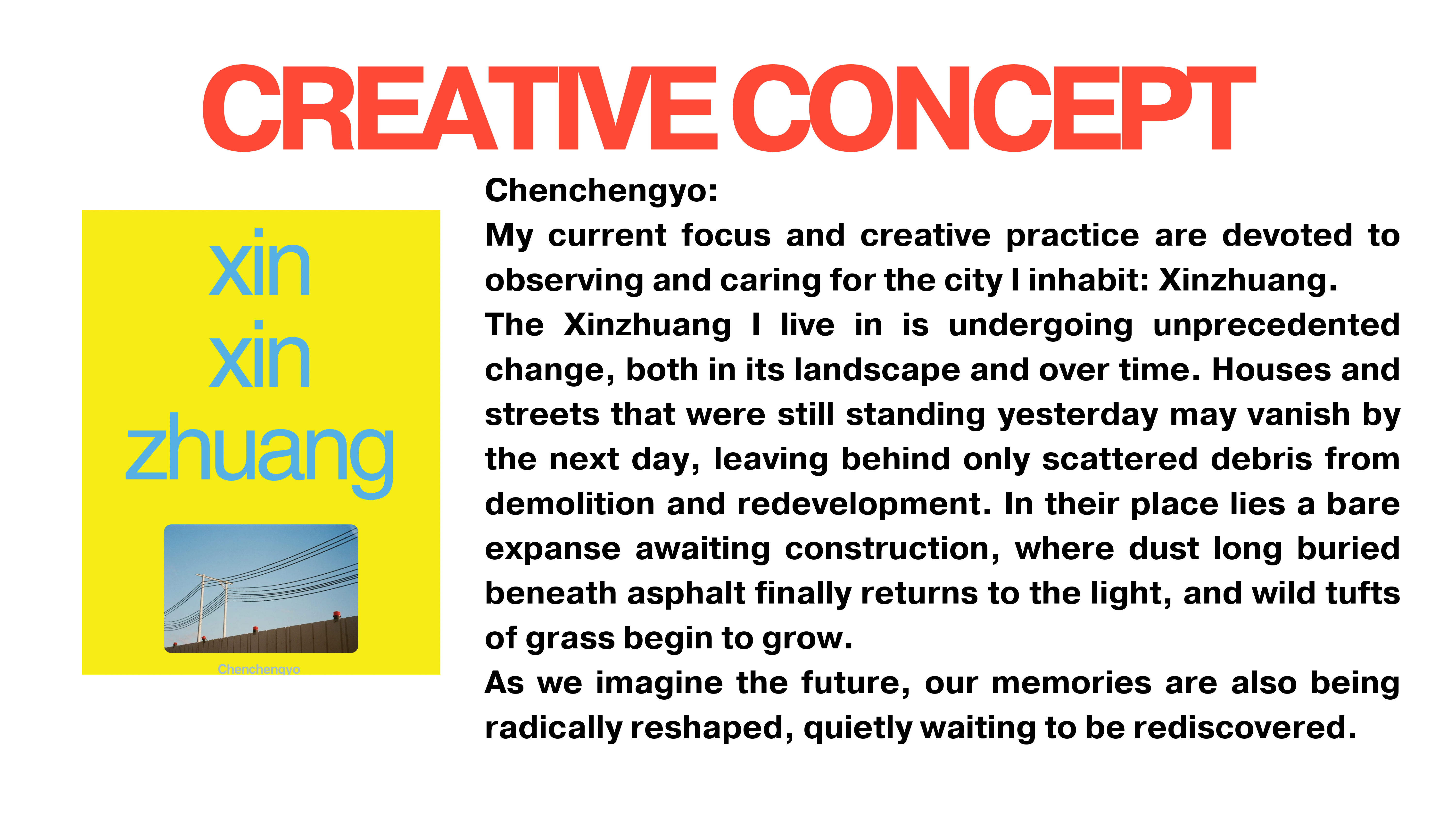 CREATIVE CONCEPT

xin
xin
zhuang

Chenchengyo

Chenchengyo:
My current focus and creative practice are devoted to observing and caring for the city I inhabit: Xinzhuang.
The Xinzhuang I live in is undergoing unprecedented change, both in its landscape and over time. Houses and streets that were still standing yesterday may vanish by the next day, leaving behind only scattered debris from demolition and redevelopment. In their place lies a bare expanse awaiting construction, where dust long buried beneath asphalt finally returns to the light, and wild tufts of grass begin to grow.
As we imagine the future, our memories are also being radically reshaped, quietly waiting to be rediscovered.